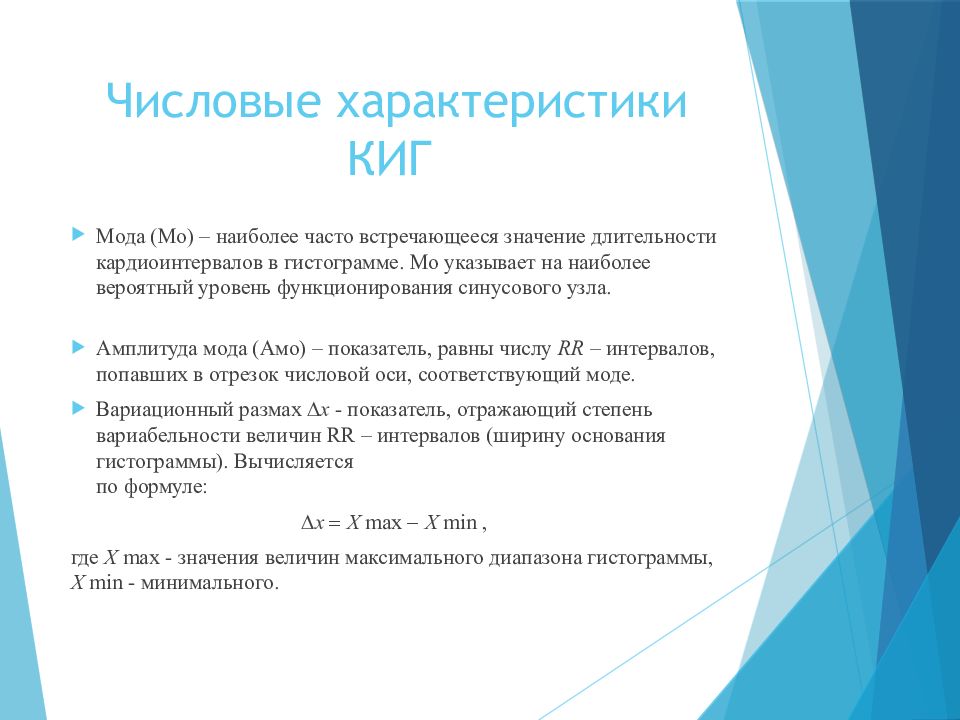 Числовые характеристики КИГ

Мода (Мо) – наиболее часто встречающееся значение длительности кардиоинтервалов в гистограмме. Мо указывает на наиболее вероятный уровень функционирования синусового узла.

Амплитуда мода (Амо) – показатель, равны числу $RR$ – интервалов, попавших в отрезок числовой оси, соответствующий моде.

Вариационный размах $\Delta x$ - показатель, отражающий степень вариабельности величин RR – интервалов (ширину основания гистограммы). Вычисляется по формуле:

$\Delta x = X \max - X \min$ ,

где $X$ max - значения величин максимального диапазона гистограммы, $X$ min - минимального.